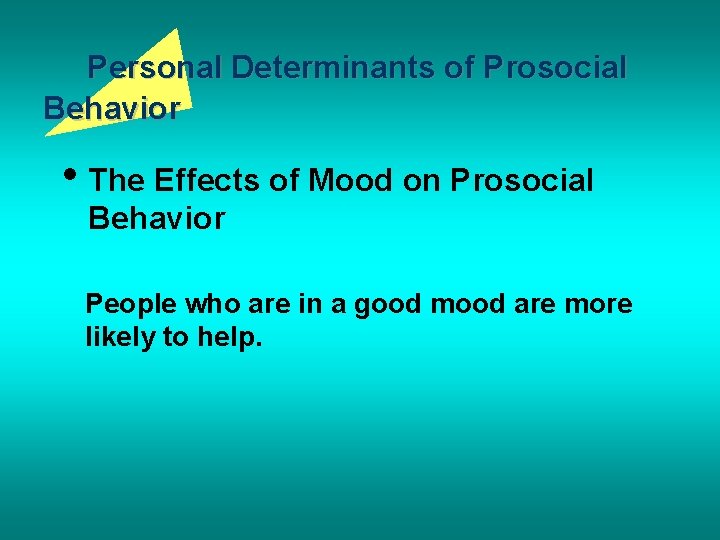 Personal Determinants of Prosocial Behavior

• The Effects of Mood on Prosocial Behavior

People who are in a good mood are more likely to help.